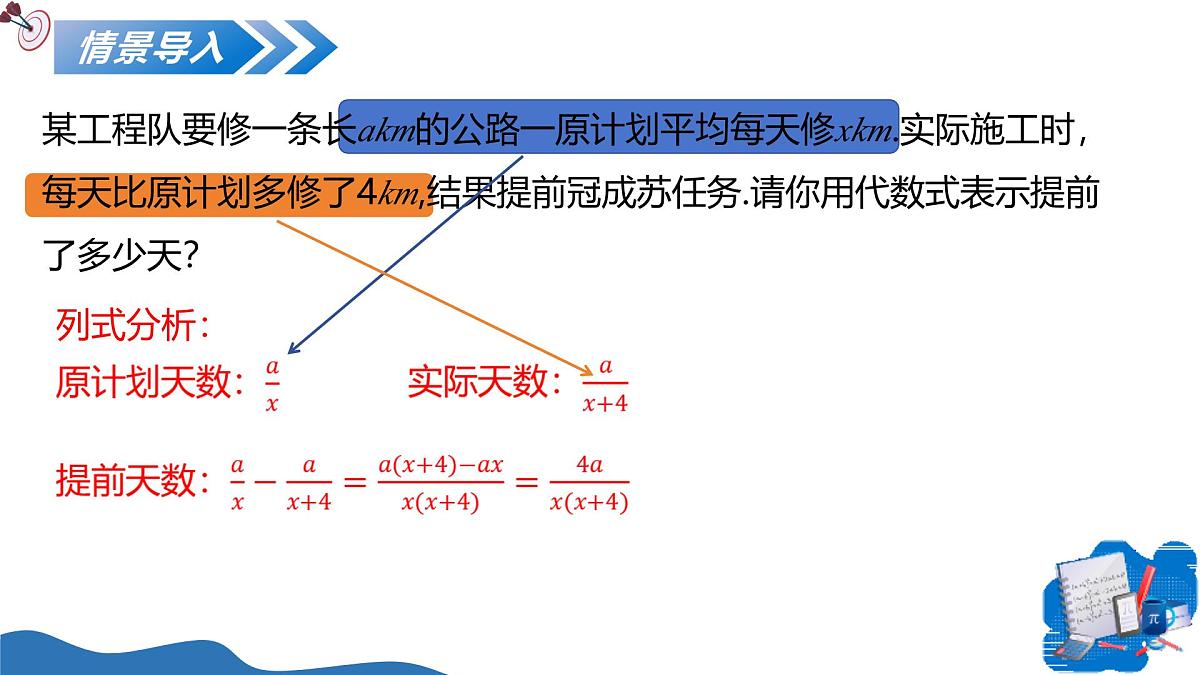 情景导入

某工程队要修一条长$akm$的公路一原计划平均每天修$xkm$.实际施工时，每天比原计划多修了4$km$,结果提前冠成苏任务.请你用代数式表示提前了多少天？

列式分析：

原计划天数：$\frac{a}{x}$　　实际天数：$\frac{a}{x+4}$

提前天数：$\frac{a}{x}-\frac{a}{x+4}=\frac{a(x+4)-ax}{x(x+4)}=\frac{4a}{x(x+4)}$